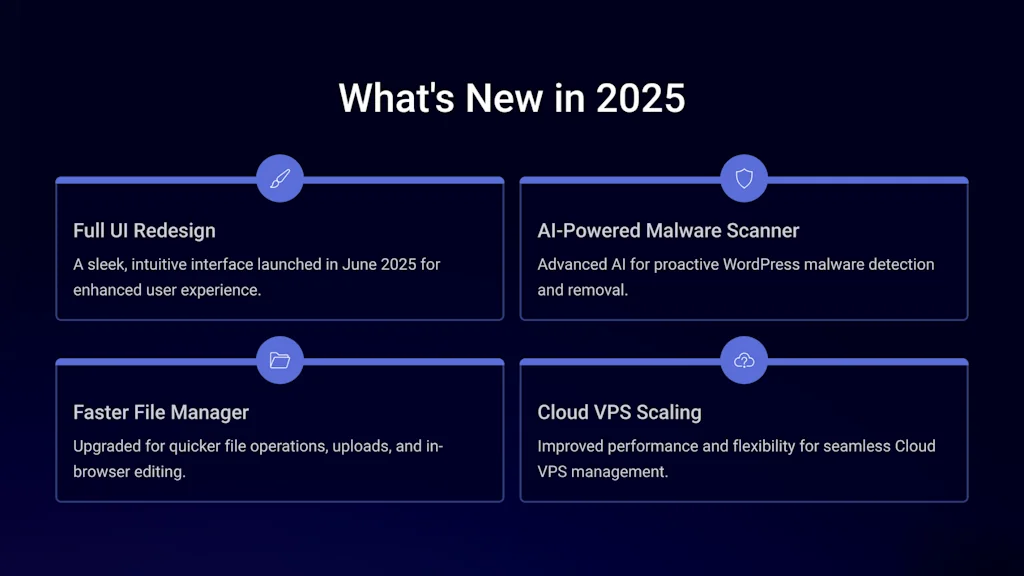 What's New in 2025

Full UI Redesign

A sleek, intuitive interface launched in June 2025 for enhanced user experience.

AI-Powered Malware Scanner

Advanced AI for proactive WordPress malware detection and removal.

Faster File Manager

Upgraded for quicker file operations, uploads, and in-browser editing.

Cloud VPS Scaling

Improved performance and flexibility for seamless Cloud VPS management.